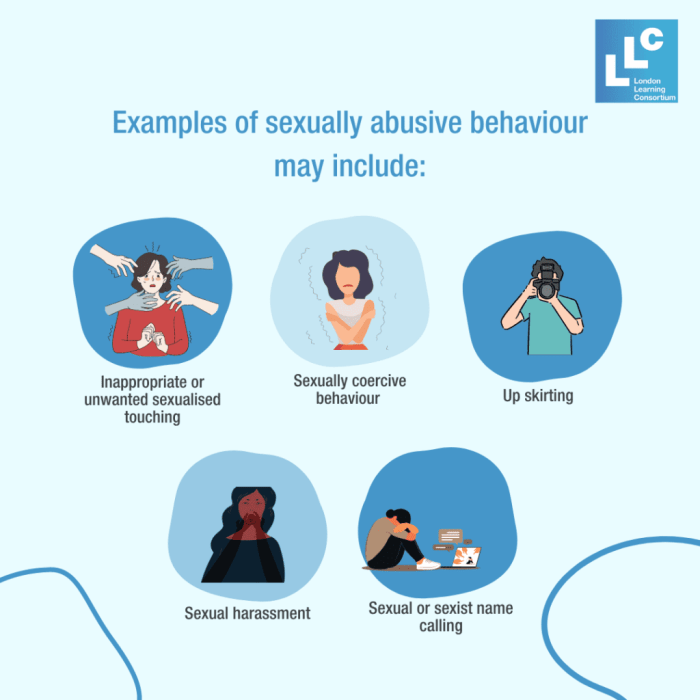 LLC
London Learning Consortium

Examples of sexually abusive behaviour may include:

Inappropriate or unwanted sexualised touching

Sexually coercive behaviour

Up skirting

Sexual harassment

Sexual or sexist name calling